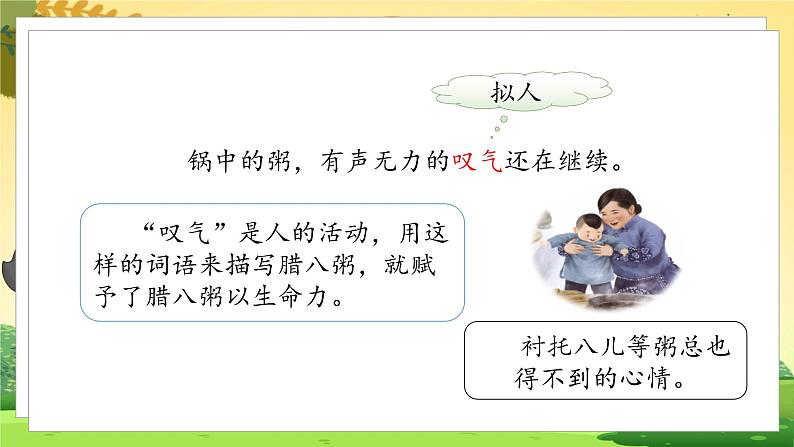 拟人

锅中的粥，有声无力的叹气还在继续。

“叹气”是人的活动，用这样的词语来描写腊八粥，就赋予了腊八粥以生命力。

衬托八儿等粥总也得不到的心情。